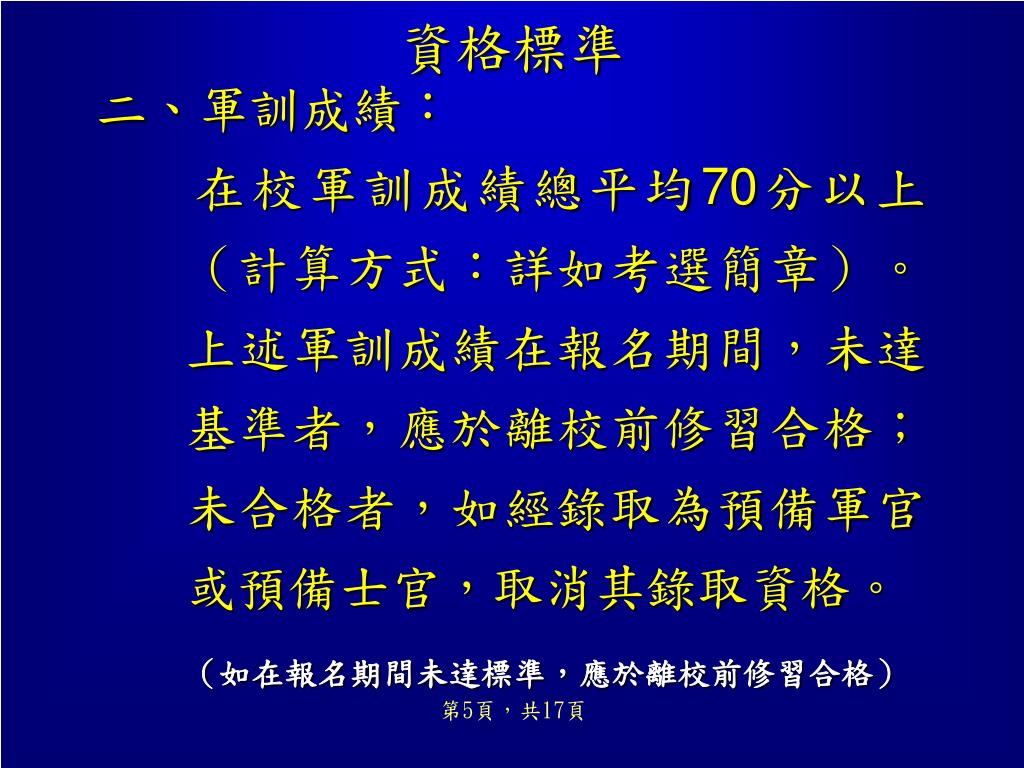 資格標準

二、軍訓成績：

在校軍訓成績總平均70分以上（計算方式：詳如考選簡章）。上述軍訓成績在報名期間，未達基準者，應於離校前修習合格；未合格者，如經錄取為預備軍官或預備士官，取消其錄取資格。

（如在報名期間未達標準，應於離校前修習合格）

第5頁，共17頁